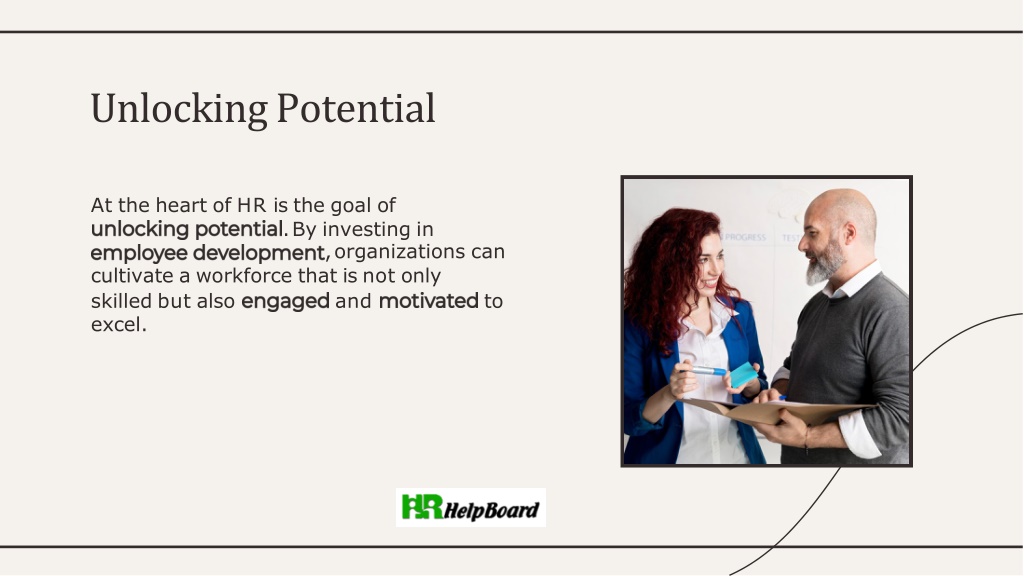 Unlocking Potential

At the heart of HR is the goal of unlocking potential. By investing in employee development, organizations can cultivate a workforce that is not only skilled but also engaged and motivated to excel.

PROGRESS TEST

HR HelpBoard